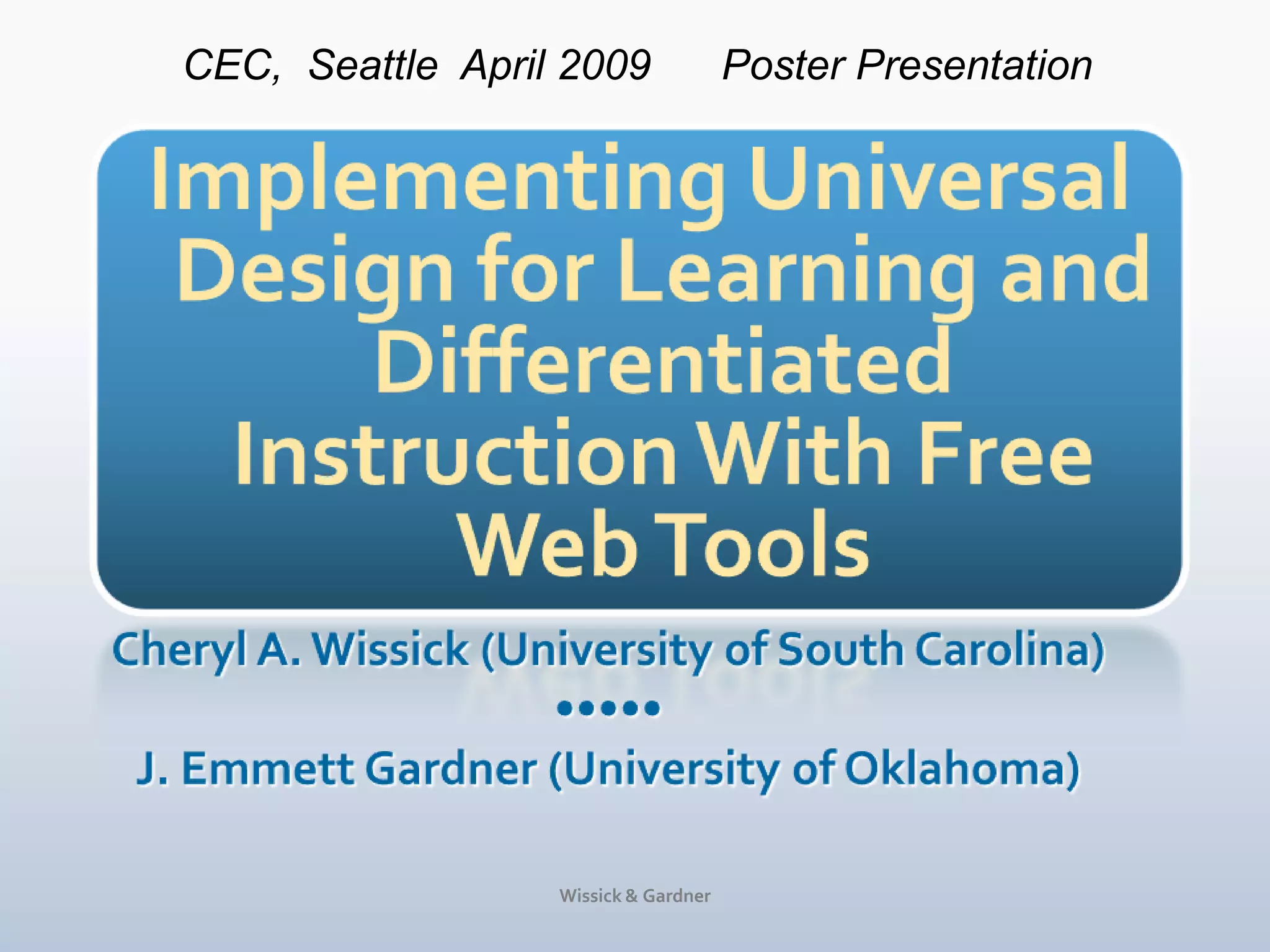 CEC, Seattle April 2009 Poster Presentation

Implementing Universal Design for Learning and Differentiated Instruction With Free Web Tools

Cheryl A. Wissick (University of South Carolina)

•••••

J. Emmett Gardner (University of Oklahoma)

Wissick & Gardner